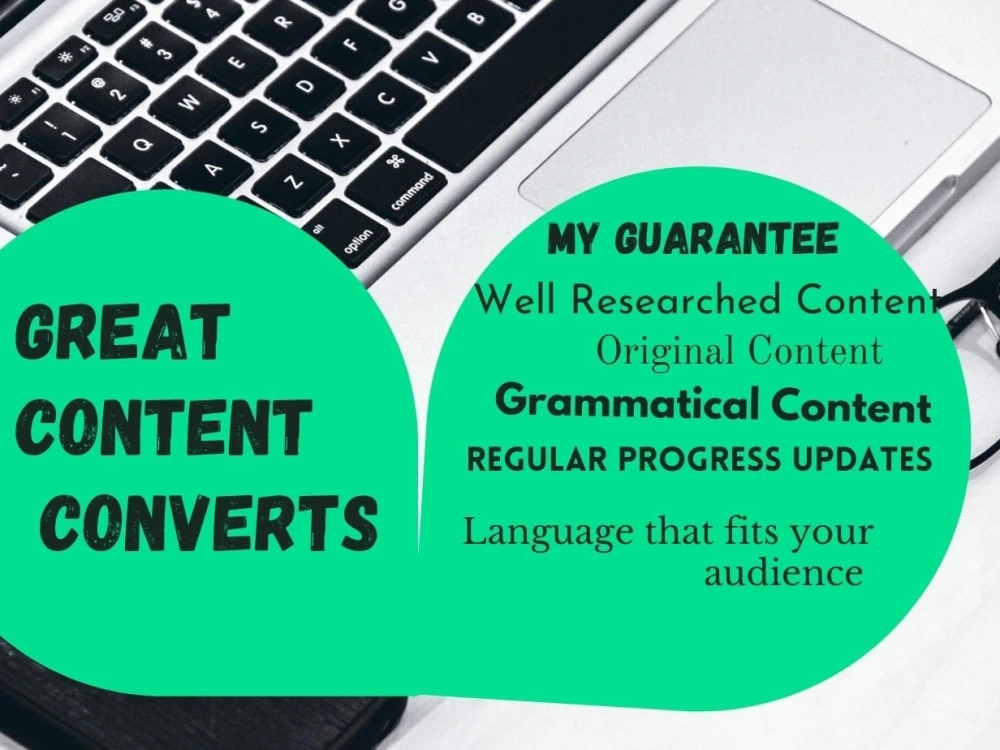 GREAT CONTENT CONVERTS

MY GUARANTEE
Well Researched Content
Original Content
Grammatical Content
REGULAR PROGRESS UPDATES
Language that fits your audience